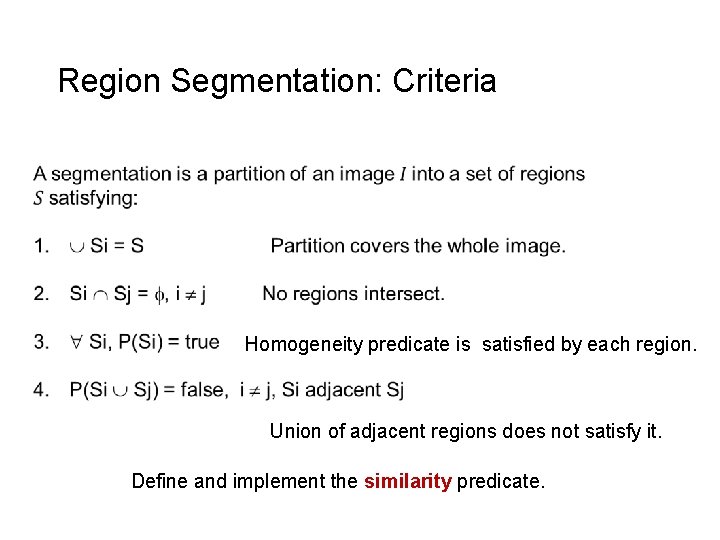 Region Segmentation: Criteria

A segmentation is a partition of an image $I$ into a set of regions $S$ satisfying:

1. $\cup$ Si = S Partition covers the whole image.

2. Si $\cap$ Sj = $\phi$, i $\neq$ j No regions intersect.

3. $\forall$ Si, P(Si) = true Homogeneity predicate is satisfied by each region.

4. P(Si $\cup$ Sj) = false, i $\neq$ j, Si adjacent Sj

Union of adjacent regions does not satisfy it.

Define and implement the similarity predicate.